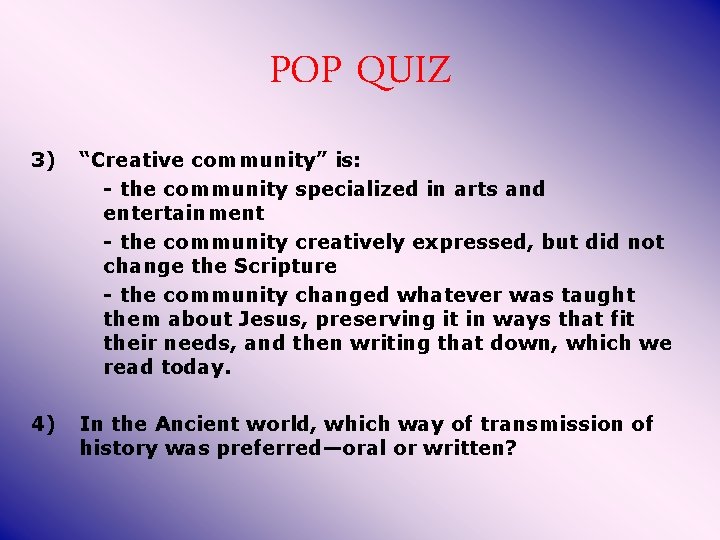 POP QUIZ

3) “Creative community” is:

- the community specialized in arts and entertainment

- the community creatively expressed, but did not change the Scripture

- the community changed whatever was taught them about Jesus, preserving it in ways that fit their needs, and then writing that down, which we read today.

4) In the Ancient world, which way of transmission of history was preferred—oral or written?